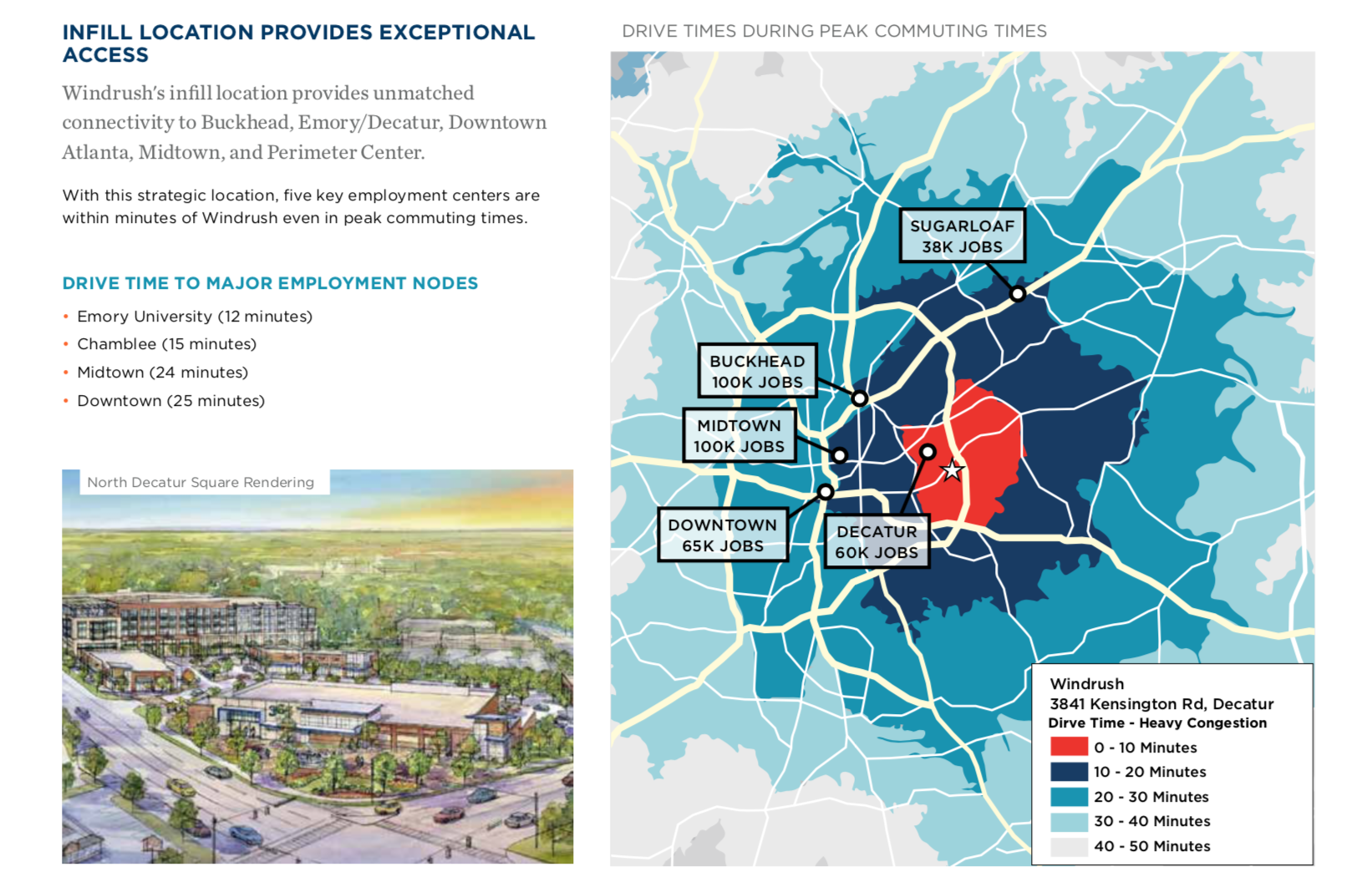 INFILL LOCATION PROVIDES EXCEPTIONAL ACCESS

Windrush's infill location provides unmatched connectivity to Buckhead, Emory/Decatur, Downtown Atlanta, Midtown, and Perimeter Center.

With this strategic location, five key employment centers are within minutes of Windrush even in peak commuting times.

DRIVE TIME TO MAJOR EMPLOYMENT NODES

• Emory University (12 minutes)
• Chamblee (15 minutes)
• Midtown (24 minutes)
• Downtown (25 minutes)

North Decatur Square Rendering

DRIVE TIMES DURING PEAK COMMUTING TIMES

SUGARLOAF 38K JOBS

BUCKHEAD 100K JOBS

MIDTOWN 100K JOBS

DOWNTOWN 65K JOBS

DECATUR 60K JOBS

Windrush
3841 Kensington Rd, Decatur
Dirve Time - Heavy Congestion
0 - 10 Minutes
10 - 20 Minutes
20 - 30 Minutes
30 - 40 Minutes
40 - 50 Minutes